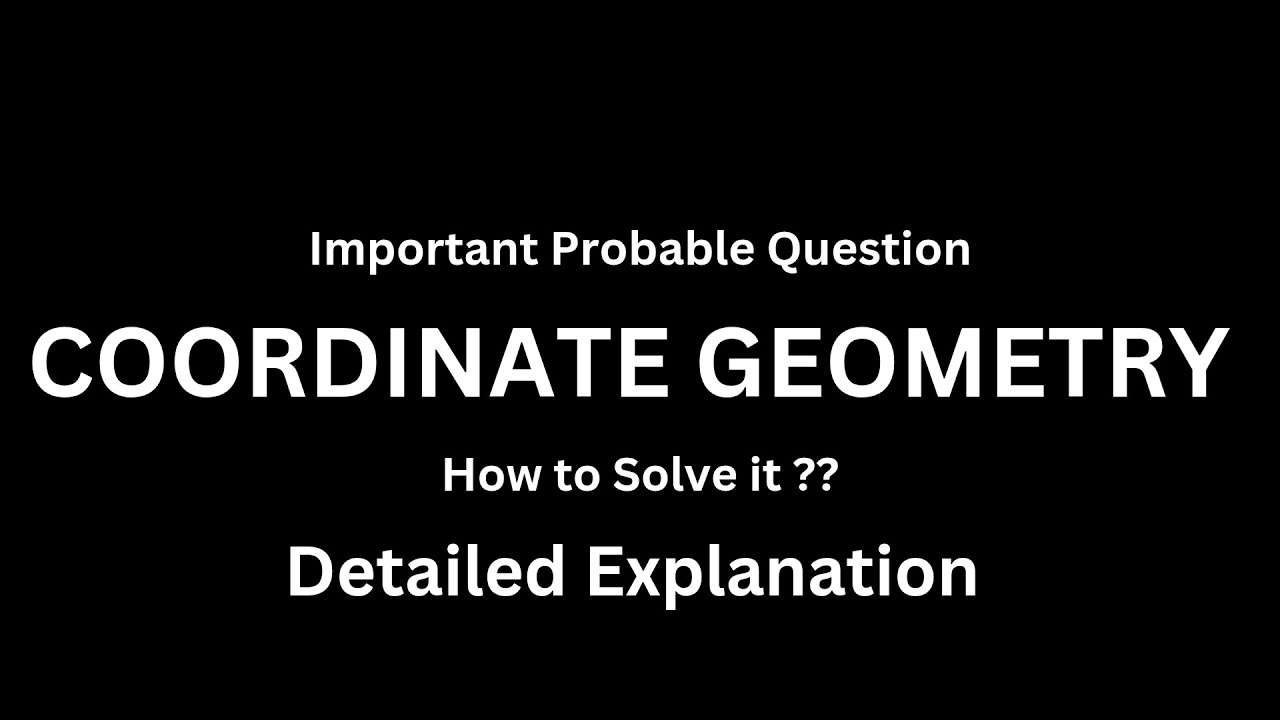 Important Probable Question

COORDINATE GEOMETRY

How to Solve it ??

Detailed Explanation